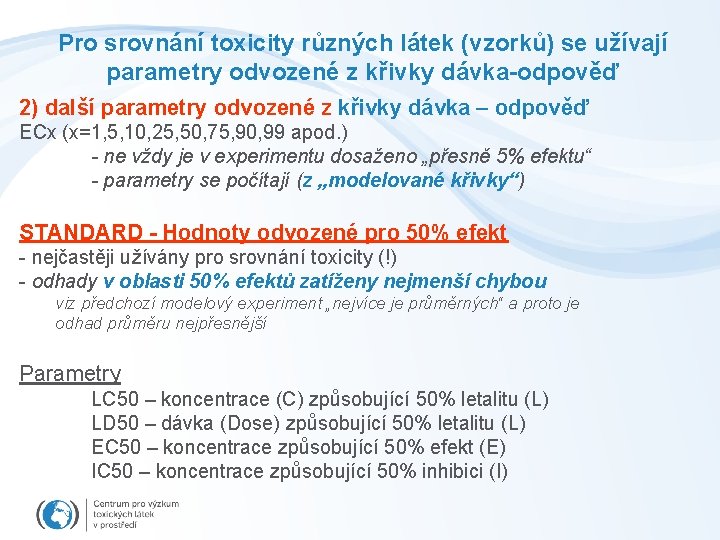 Pro srovnání toxicity různých látek (vzorků) se užívají parametry odvozené z křivky dávka-odpověď

2) další parametry odvozené z křivky dávka – odpověď
ECx (x=1,5,10,25,50,75,90,99 apod.)
- ne vždy je v experimentu dosaženo „přesně 5% efektu“
- parametry se počítají (z „modelované křivky“)

STANDARD - Hodnoty odvozené pro 50% efekt
- nejčastěji užívány pro srovnání toxicity (!)
- odhady v oblasti 50% efektů zatíženy nejmenší chybou
viz předchozí modelový experiment „nejvíce je průměrných“ a proto je odhad průměru nejpřesnější

Parametry
LC50 – koncentrace (C) způsobující 50% letalitu (L)
LD50 – dávka (Dose) způsobující 50% letalitu (L)
EC50 – koncentrace způsobující 50% efekt (E)
IC50 – koncentrace způsobující 50% inhibici (I)

Centrum pro výzkum toxických látek v prostředí